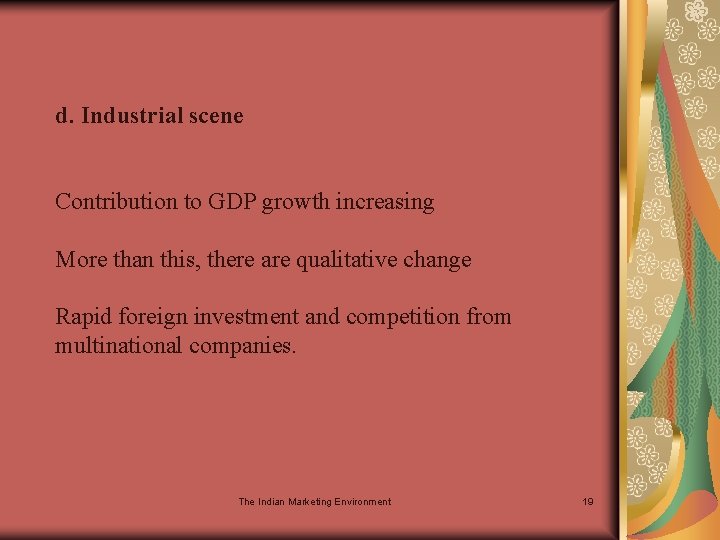 d. Industrial scene

Contribution to GDP growth increasing

More than this, there are qualitative change

Rapid foreign investment and competition from multinational companies.

The Indian Marketing Environment

19